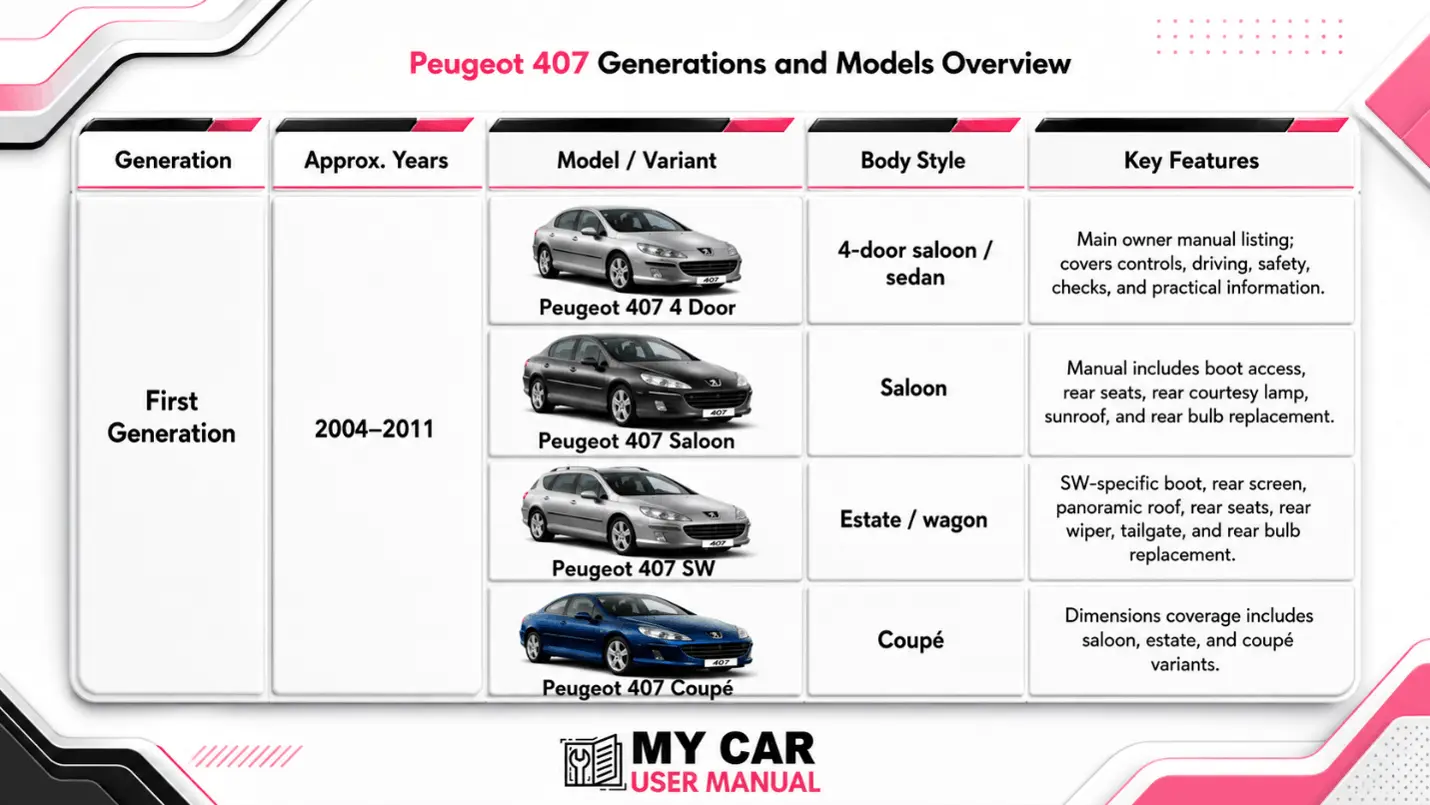 Peugeot 407 Generations and Models Overview

| Generation | Approx. Years | Model / Variant | Body Style | Key Features |
|---|---|---|---|---|
| First Generation | 2004–2011 | 407 Peugeot 407 4 Door | 4-door saloon / sedan | Main owner manual listing; covers controls, driving, safety, checks, and practical information. |
| | | 407 Peugeot 407 Saloon | Saloon | Manual includes boot access, rear seats, rear courtesy lamp, sunroof, and rear bulb replacement. |
| | | 407 Peugeot 407 SW | Estate / wagon | SW-specific boot, rear screen, panoramic roof, rear seats, rear wiper, tailgate, and rear bulb replacement. |
| | | 407 Peugeot 407 Coupé | Coupé | Dimensions coverage includes saloon, estate, and coupé variants. |

MY CAR
USER MANUAL